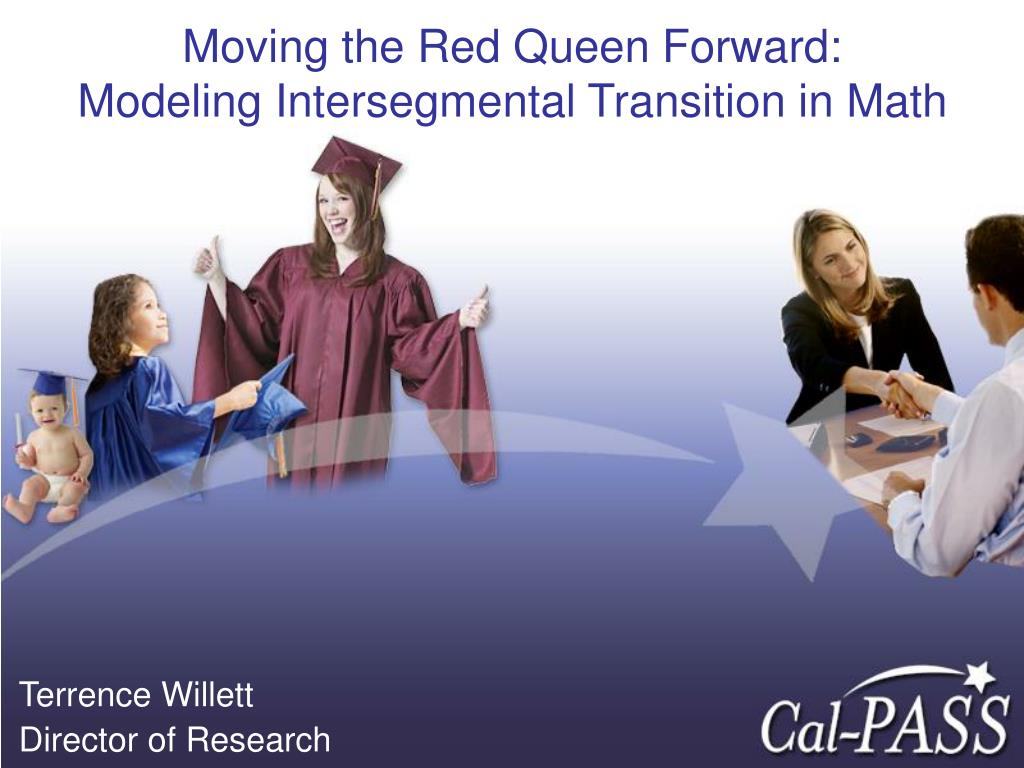 Moving the Red Queen Forward:
Modeling Intersegmental Transition in Math

Terrence Willett
Director of Research

Cal-PASS